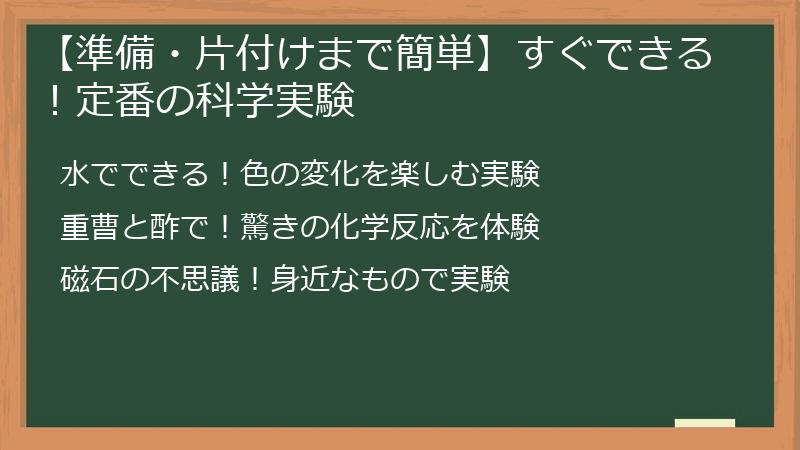 【準備・片付けまで簡単】すぐできる！定番の科学実験

水でできる！色の変化を楽しむ実験

重曹と酢で！驚きの化学反応を体験

磁石の不思議！身近なもので実験